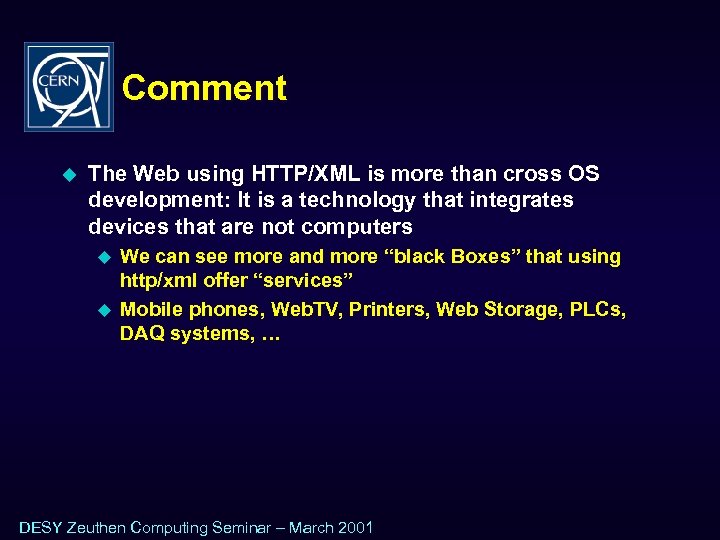 CERN

Comment

The Web using HTTP/XML is more than cross OS development: It is a technology that integrates devices that are not computers

We can see more and more “black Boxes” that using http/xml offer “services”

Mobile phones, WebTV, Printers, Web Storage, PLCs, DAQ systems, …

DESY Zeuthen Computing Seminar – March 2001